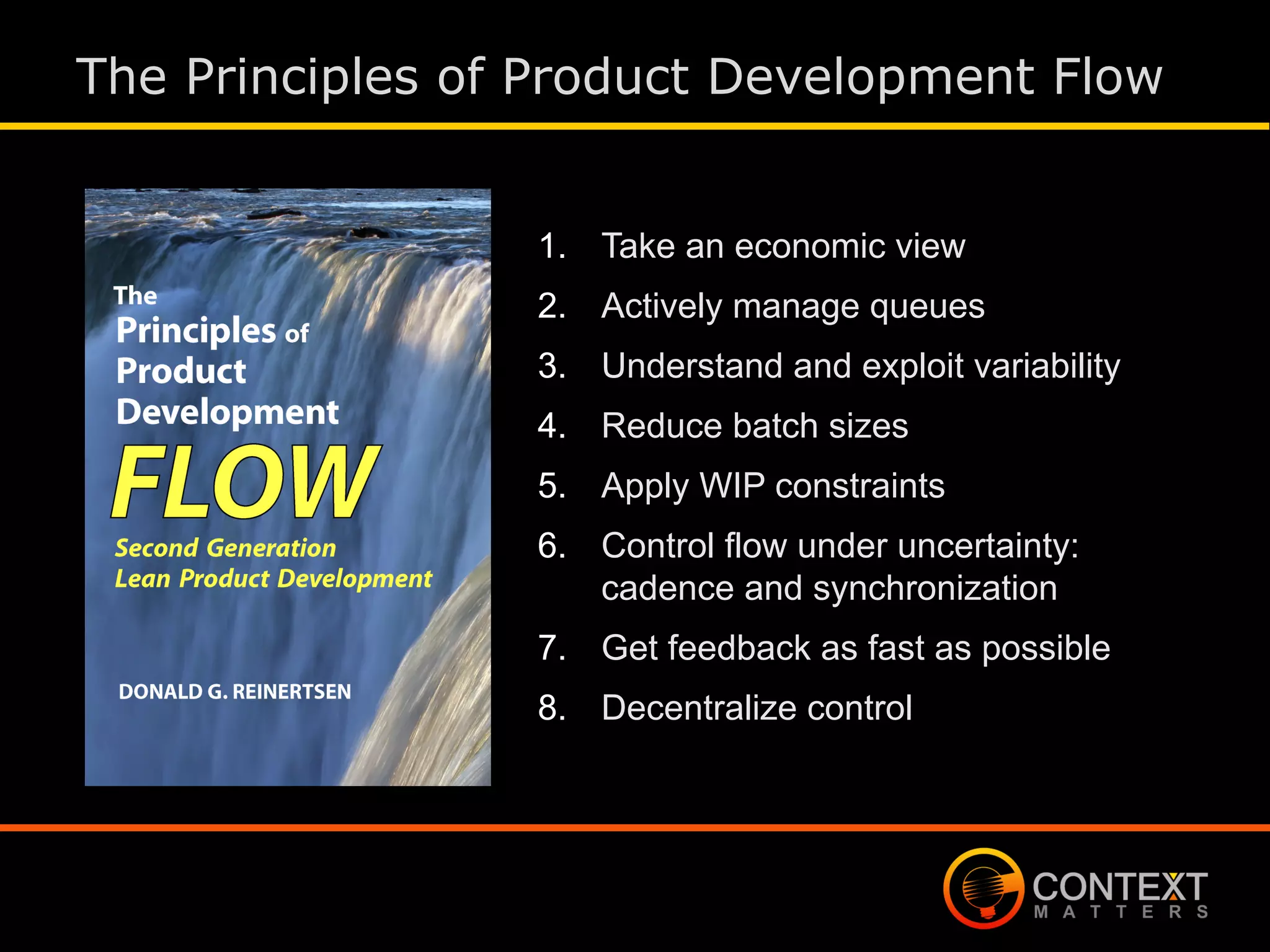 The Principles of Product Development Flow

The Principles of Product Development FLOW

Second Generation Lean Product Development

DONALD G. REINERTSEN

1. Take an economic view
2. Actively manage queues
3. Understand and exploit variability
4. Reduce batch sizes
5. Apply WIP constraints
6. Control flow under uncertainty: cadence and synchronization
7. Get feedback as fast as possible
8. Decentralize control

CONTEXT MATTERS